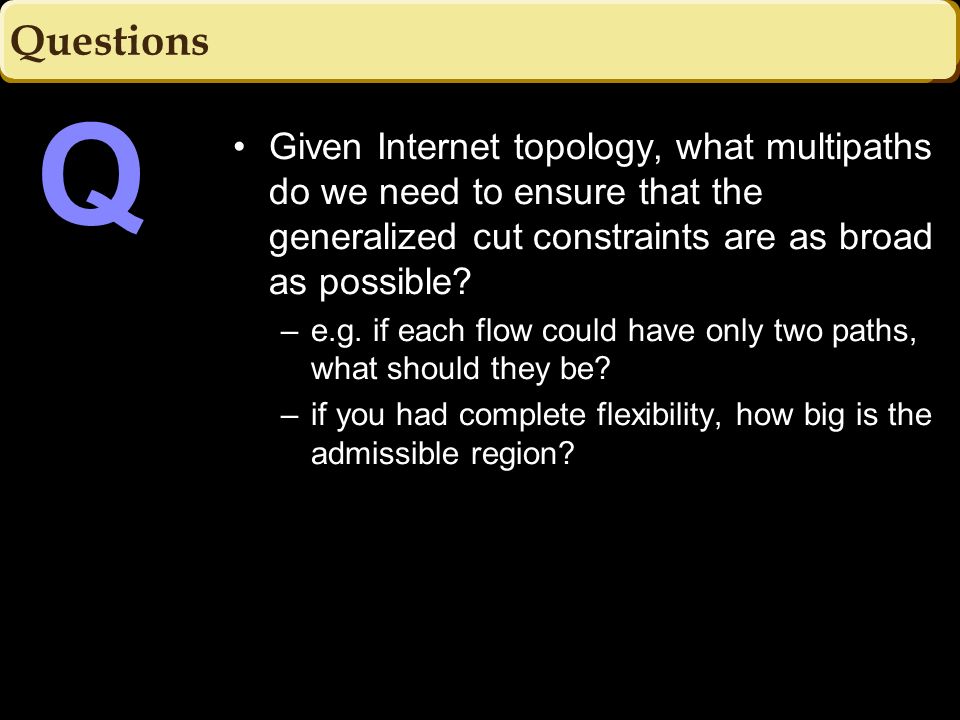 Questions

Q

• Given Internet topology, what multipaths do we need to ensure that the generalized cut constraints are as broad as possible?

– e.g. if each flow could have only two paths, what should they be?

– if you had complete flexibility, how big is the admissible region?